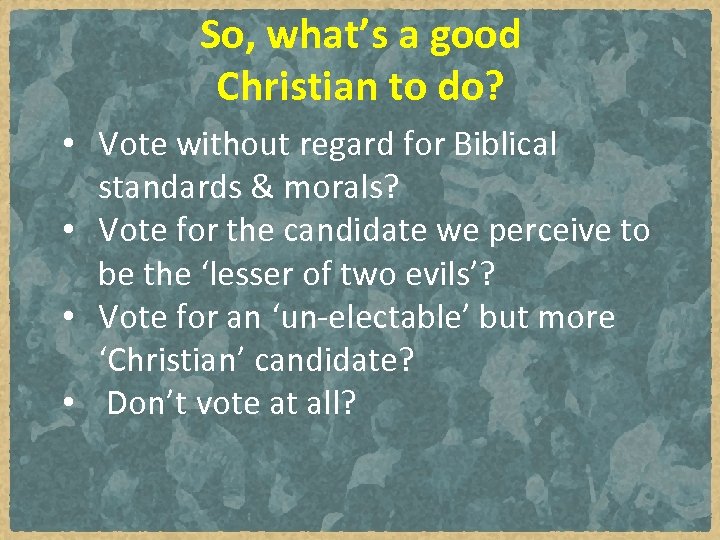 So, what's a good Christian to do?

• Vote without regard for Biblical standards & morals?
• Vote for the candidate we perceive to be the 'lesser of two evils'?
• Vote for an 'un-electable' but more 'Christian' candidate?
• Don't vote at all?